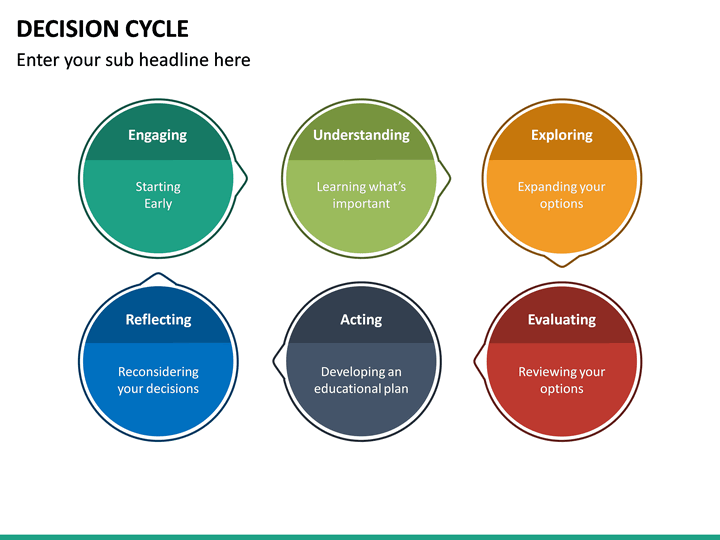 DECISION CYCLE

Enter your sub headline here

Engaging

Starting Early

Understanding

Learning what's important

Exploring

Expanding your options

Reflecting

Reconsidering your decisions

Acting

Developing an educational plan

Evaluating

Reviewing your options